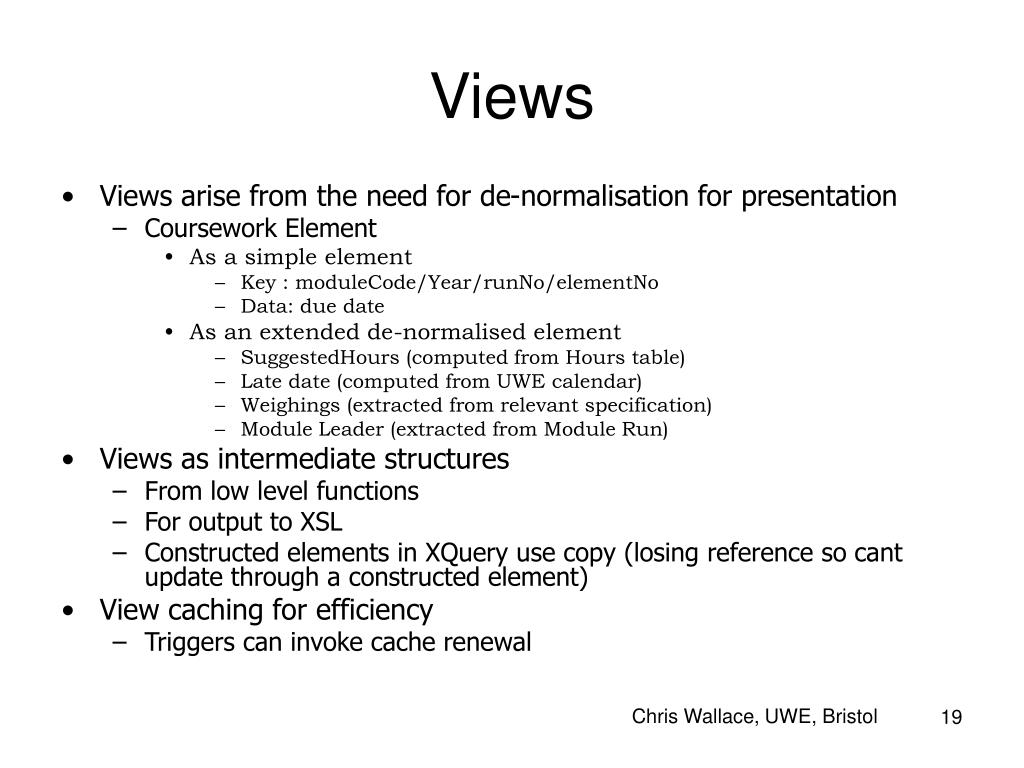 Views

• Views arise from the need for de-normalisation for presentation
  – Coursework Element
    • As a simple element
      – Key : moduleCode/Year/runNo/elementNo
      – Data: due date
    • As an extended de-normalised element
      – SuggestedHours (computed from Hours table)
      – Late date (computed from UWE calendar)
      – Weighings (extracted from relevant specification)
      – Module Leader (extracted from Module Run)
• Views as intermediate structures
  – From low level functions
  – For output to XSL
  – Constructed elements in XQuery use copy (losing reference so cant update through a constructed element)
• View caching for efficiency
  – Triggers can invoke cache renewal

Chris Wallace, UWE, Bristol

19